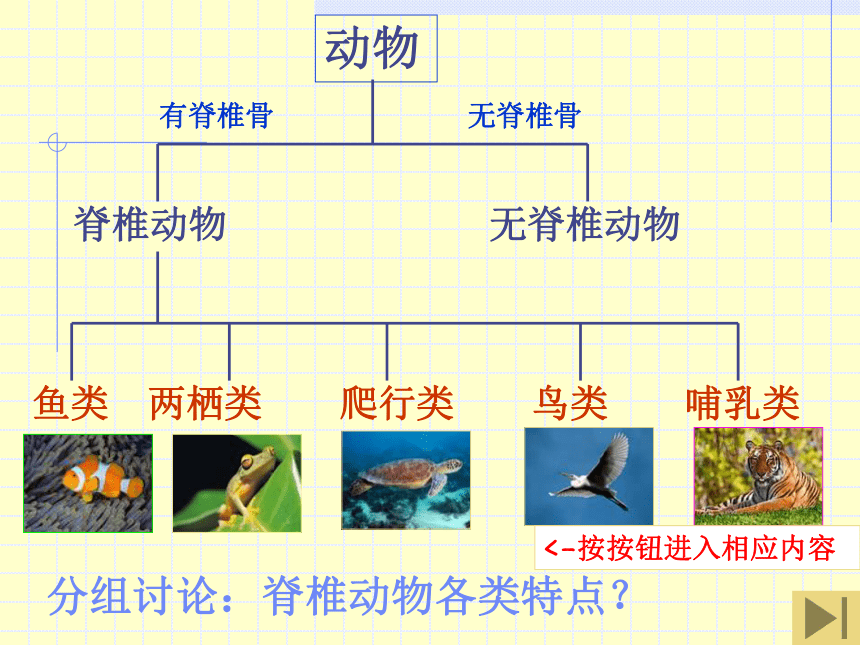 动物

有脊椎骨

无脊椎骨

脊椎动物

无脊椎动物

鱼类

两栖类

爬行类

鸟类

哺乳类

<-按按钮进入相应内容

分组讨论：脊椎动物各类特点？